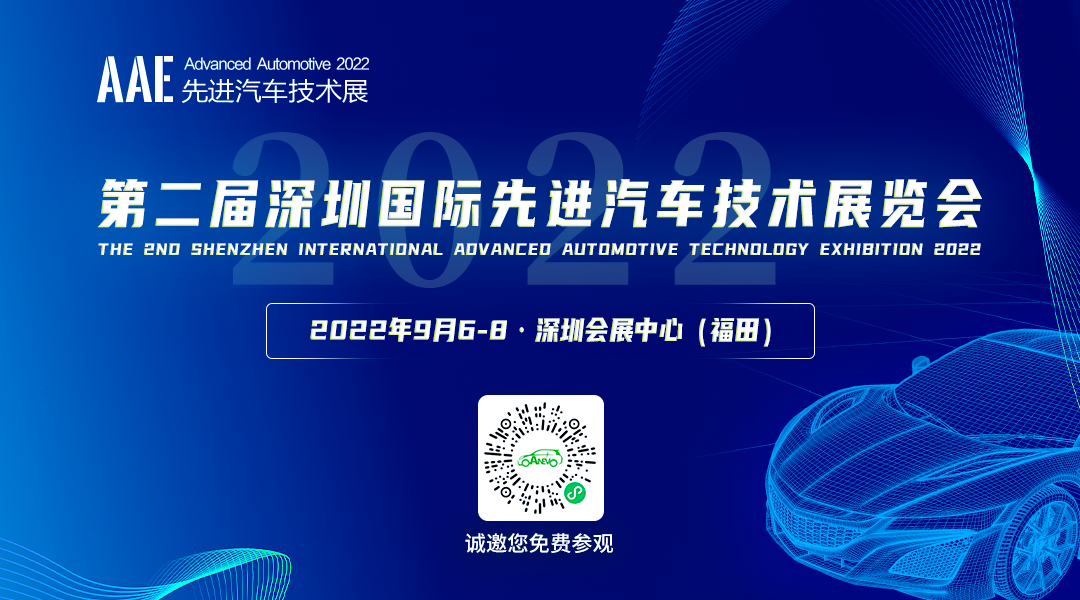 AAE Advanced Automotive 2022
先进汽车技术展

2022

第二届深圳国际先进汽车技术展览会
THE 2ND SHENZHEN INTERNATIONAL ADVANCED AUTOMOTIVE TECHNOLOGY EXHIBITION 2022

2022年9月6-8 · 深圳会展中心（福田）

诚邀您免费参观